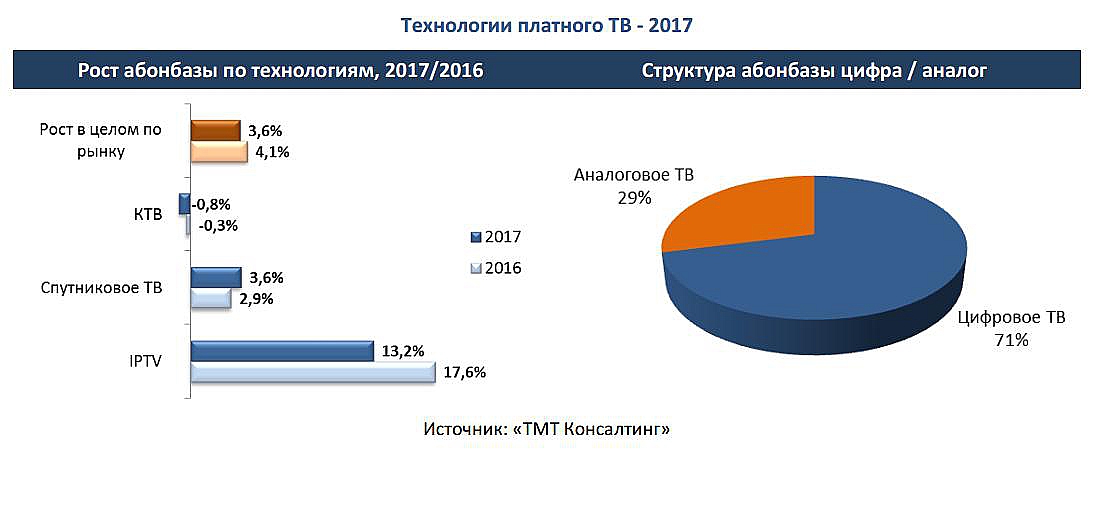 Технологии платного ТВ - 2017

Рост абонбазы по технологиям, 2017/2016

Рост в целом по рынку
3,6%
4,1%

КТВ
-0,8%
-0,3%

Спутниковое ТВ
3,6%
2,9%

IPTV
13,2%
17,6%

2017
2016

Структура абонбазы цифра / аналог

Аналоговое ТВ
29%

Цифровое ТВ
71%

Источник: «ТМТ Консалтинг»